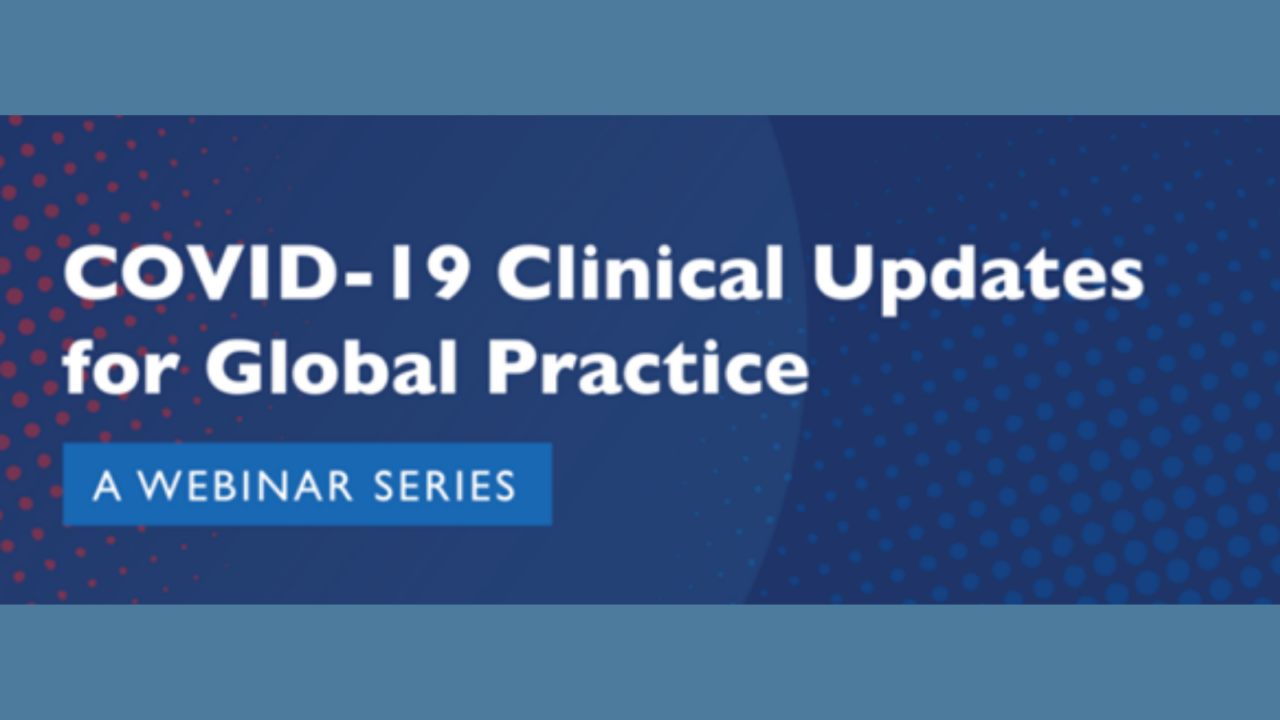 COVID-19 Clinical Updates for Global Practice

A WEBINAR SERIES